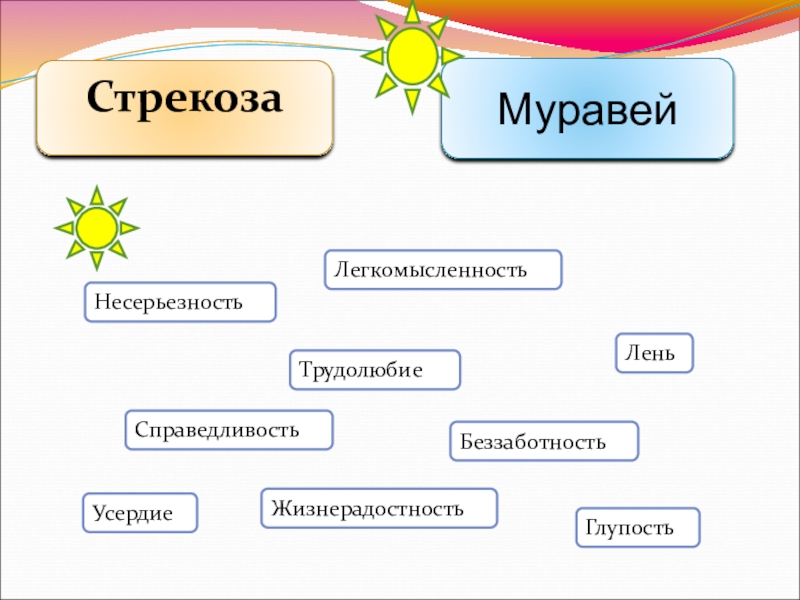 Стрекоза

Муравей

Легкомысленность

Несерьезность

Лень

Трудолюбие

Справедливость

Беззаботность

Усердие

Жизнерадостность

Глупость